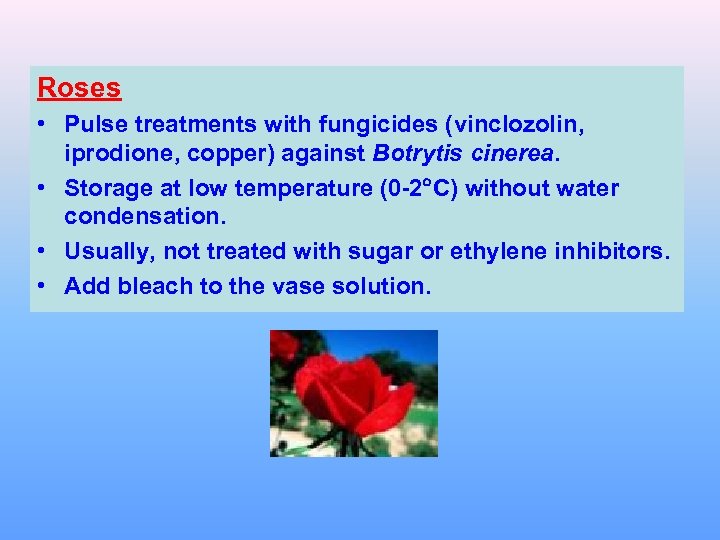 Roses

• Pulse treatments with fungicides (vinclozolin, iprodione, copper) against Botrytis cinerea.
• Storage at low temperature (0-2°C) without water condensation.
• Usually, not treated with sugar or ethylene inhibitors.
• Add bleach to the vase solution.